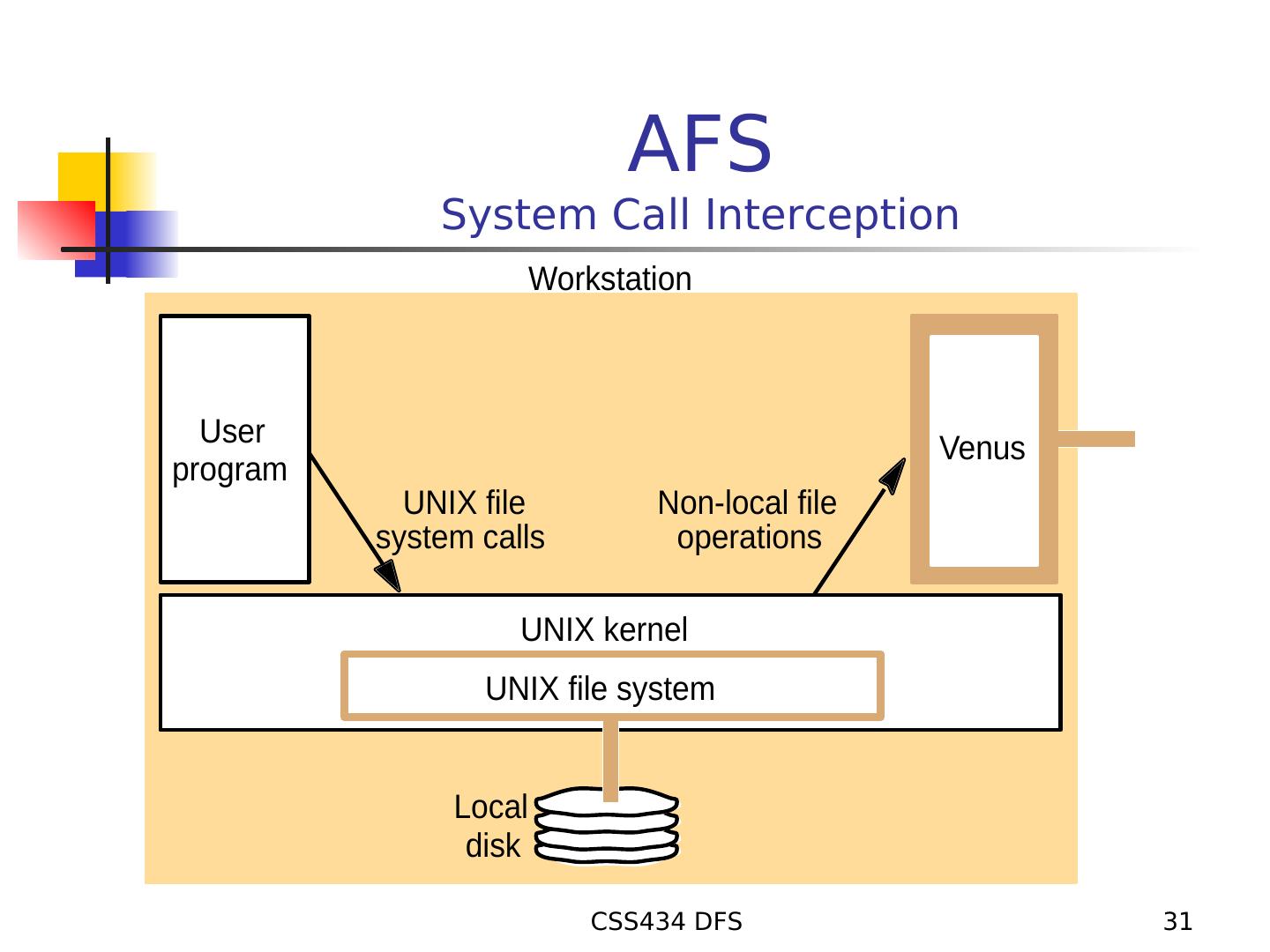 AFS
System Call Interception

Workstation

User program

Venus

UNIX file system calls

Non-local file operations

UNIX kernel

UNIX file system

Local disk

CSS434 DFS

31